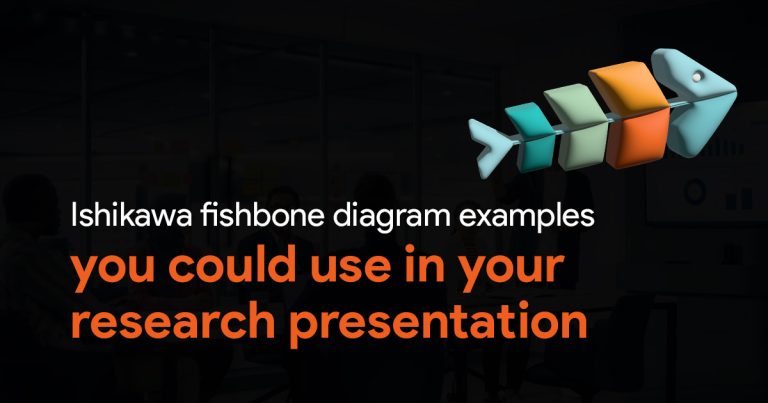 Ishikawa fishbone diagram examples
you could use in your research presentation